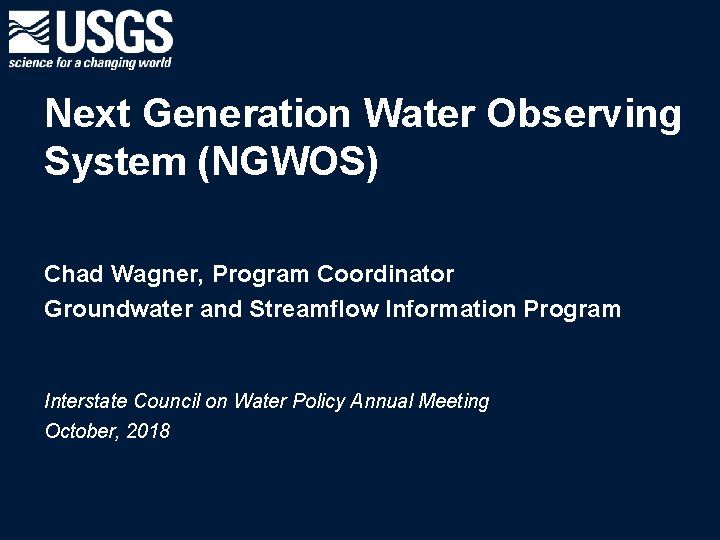 USGS
science for a changing world

Next Generation Water Observing System (NGWOS)

Chad Wagner, Program Coordinator
Groundwater and Streamflow Information Program

Interstate Council on Water Policy Annual Meeting
October, 2018